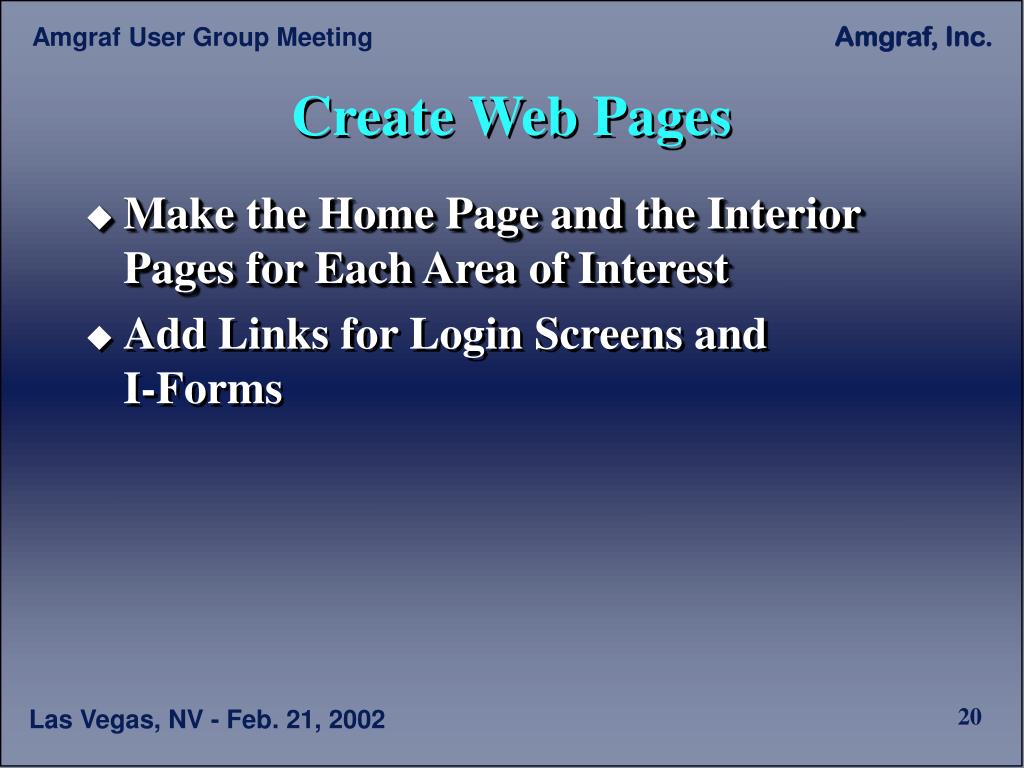 Amgraf User Group Meeting

Amgraf, Inc.

Create Web Pages

◆ Make the Home Page and the Interior Pages for Each Area of Interest

◆ Add Links for Login Screens and I-Forms

Las Vegas, NV - Feb. 21, 2002

20